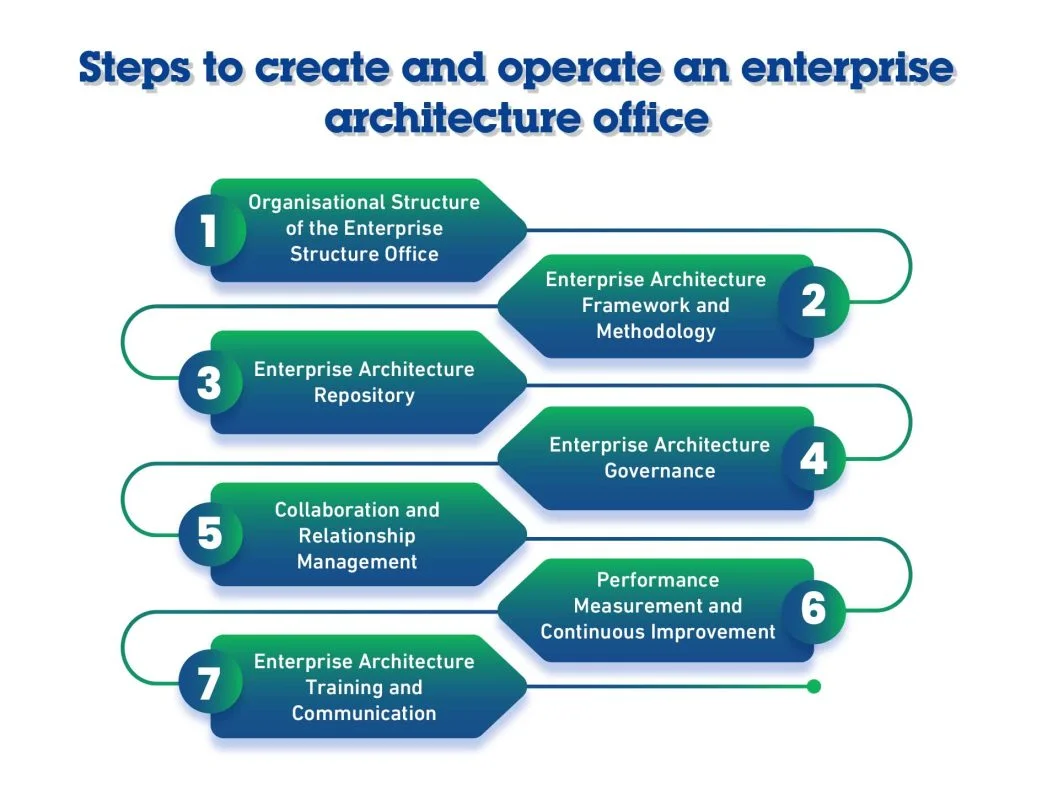 Steps to create and operate an enterprise architecture office

1 Organisational Structure of the Enterprise Structure Office

2 Enterprise Architecture Framework and Methodology

3 Enterprise Architecture Repository

4 Enterprise Architecture Governance

5 Collaboration and Relationship Management

6 Performance Measurement and Continuous Improvement

7 Enterprise Architecture Training and Communication